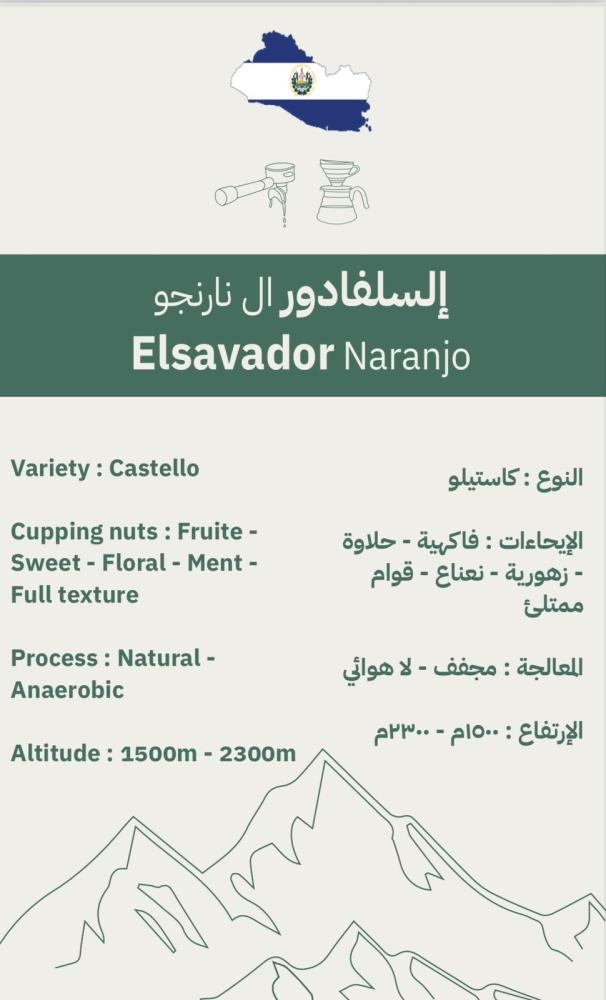 إلسلفادور ال نارنجو
Elsavador Naranjo

Variety : Castello

Cupping nuts : Fruite - Sweet - Floral - Ment - Full texture

Process : Natural - Anaerobic

Altitude : 1500m - 2300m

النوع : كاستيلو

الإيحاءات : فاكهية - حلاوة - زهورية - نعناع - قوام ممتلئ

المعالجة : مجفف - لا هوائي

الإرتفاع : ١٥٠٠م - ٢٣٠٠م